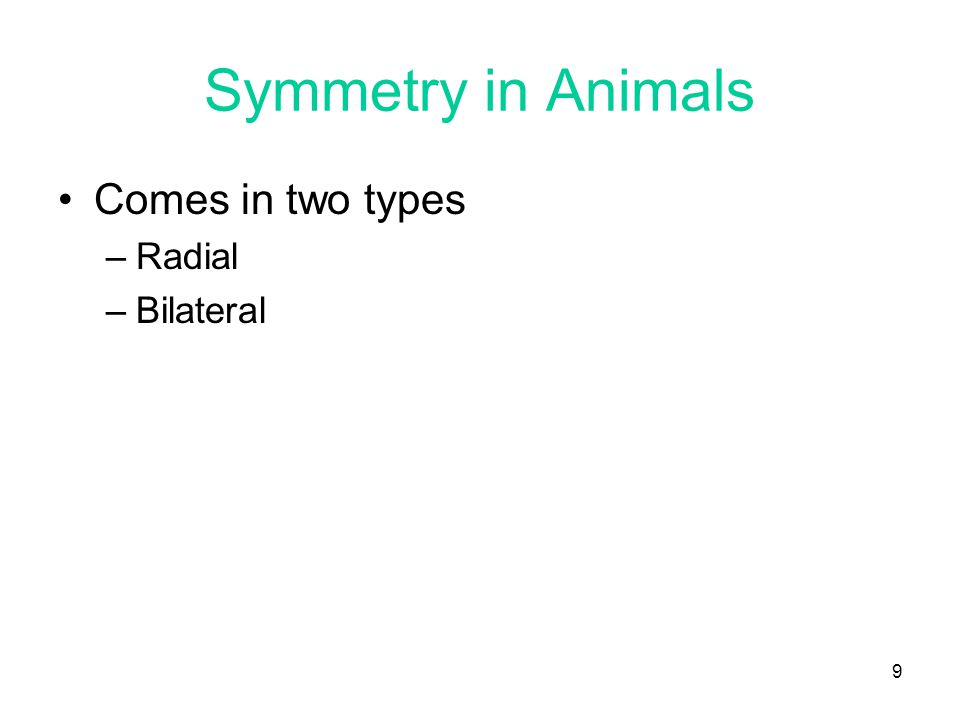 Symmetry in Animals

• Comes in two types
– Radial
– Bilateral

9